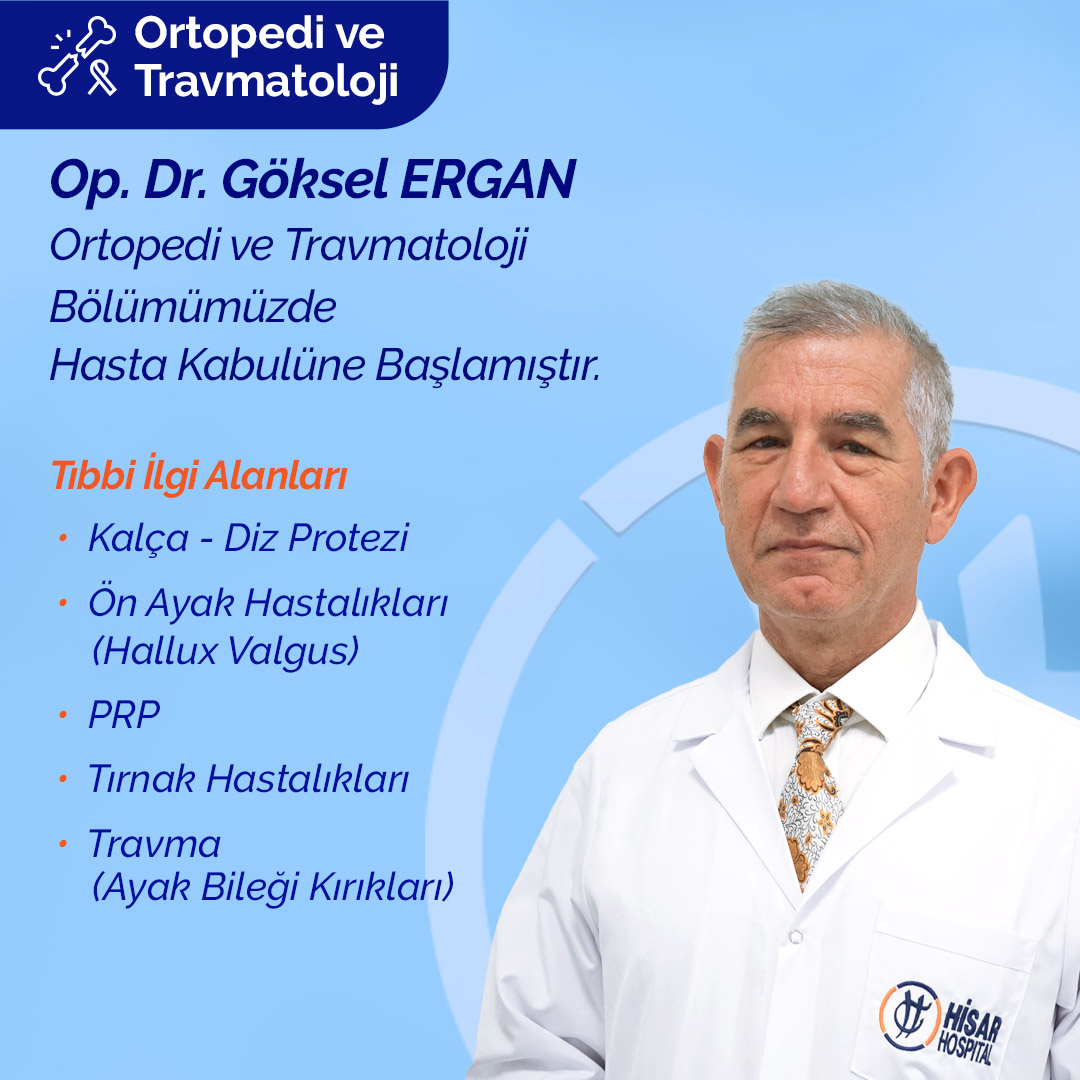 Ortopedi ve Travmatoloji

Op. Dr. Göksel ERGAN
Ortopedi ve Travmatoloji Bölümümüzde Hasta Kabulüne Başlamıştır.

Tıbbi İlgi Alanları
• Kalça - Diz Protezi
• Ön Ayak Hastalıkları (Hallux Valgus)
• PRP
• Tırnak Hastalıkları
• Travma (Ayak Bileği Kırıkları)

HİSAR HOSPITAL